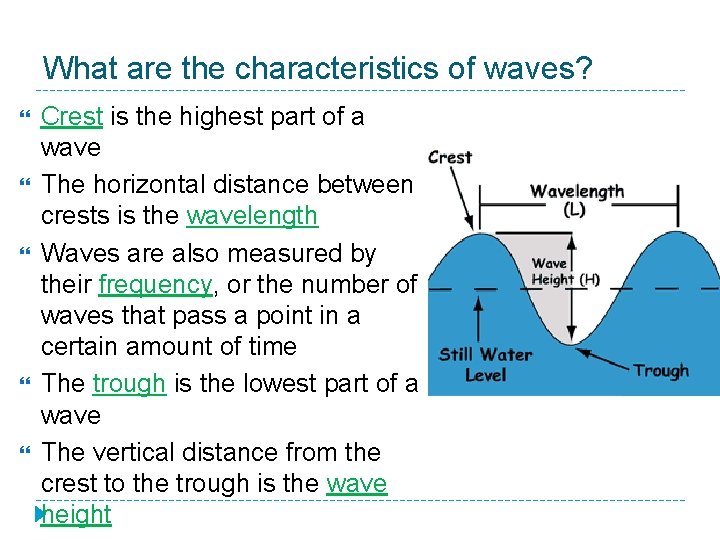 What are the characteristics of waves?

Crest is the highest part of a wave

The horizontal distance between crests is the wavelength

Waves are also measured by their frequency, or the number of waves that pass a point in a certain amount of time

The trough is the lowest part of a wave

The vertical distance from the crest to the trough is the wave height

Crest

Wavelength (L)

Wave Height (H)

Still Water Level

Trough